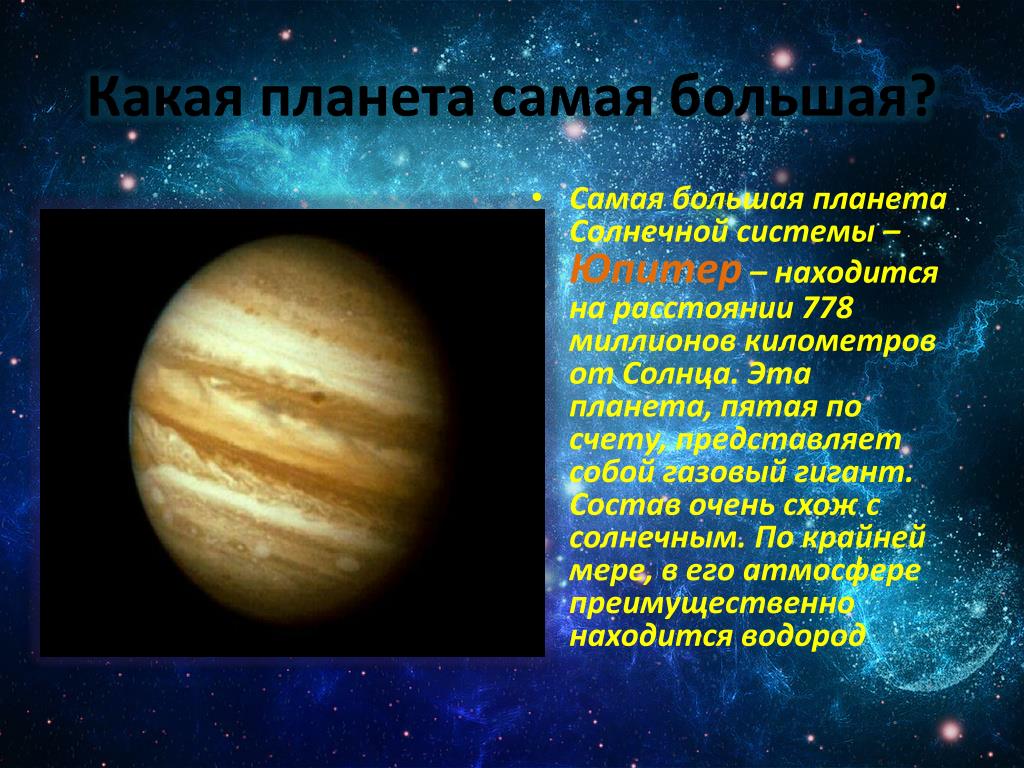 Какая планета самая большая?

• Самая большая планета Солнечной системы – Юпитер – находится на расстоянии 778 миллионов километров от Солнца. Эта планета, пятая по счету, представляет собой газовый гигант. Состав очень схож с солнечным. По крайней мере, в его атмосфере преимущественно находится водород